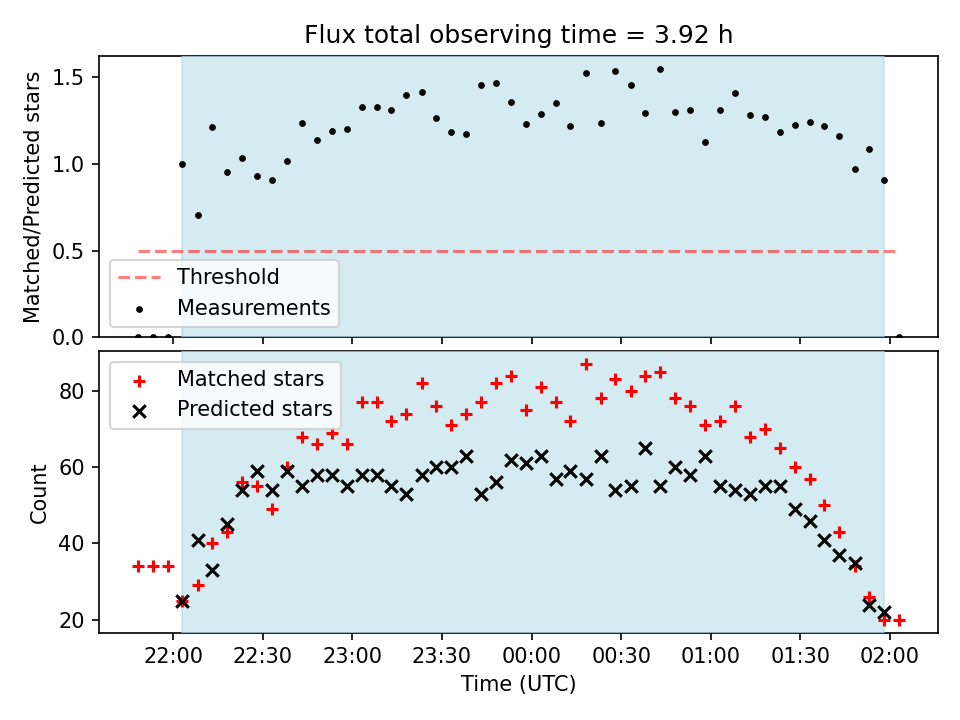 Flux total observing time = 3.92 h

Matched/Predicted stars

1.5
1.0
0.5
0.0

Threshold
Measurements

Matched stars
Predicted stars

Count

80
60
40
20

22:00
22:30
23:00
23:30
00:00
00:30
01:00
01:30
02:00

Time (UTC)